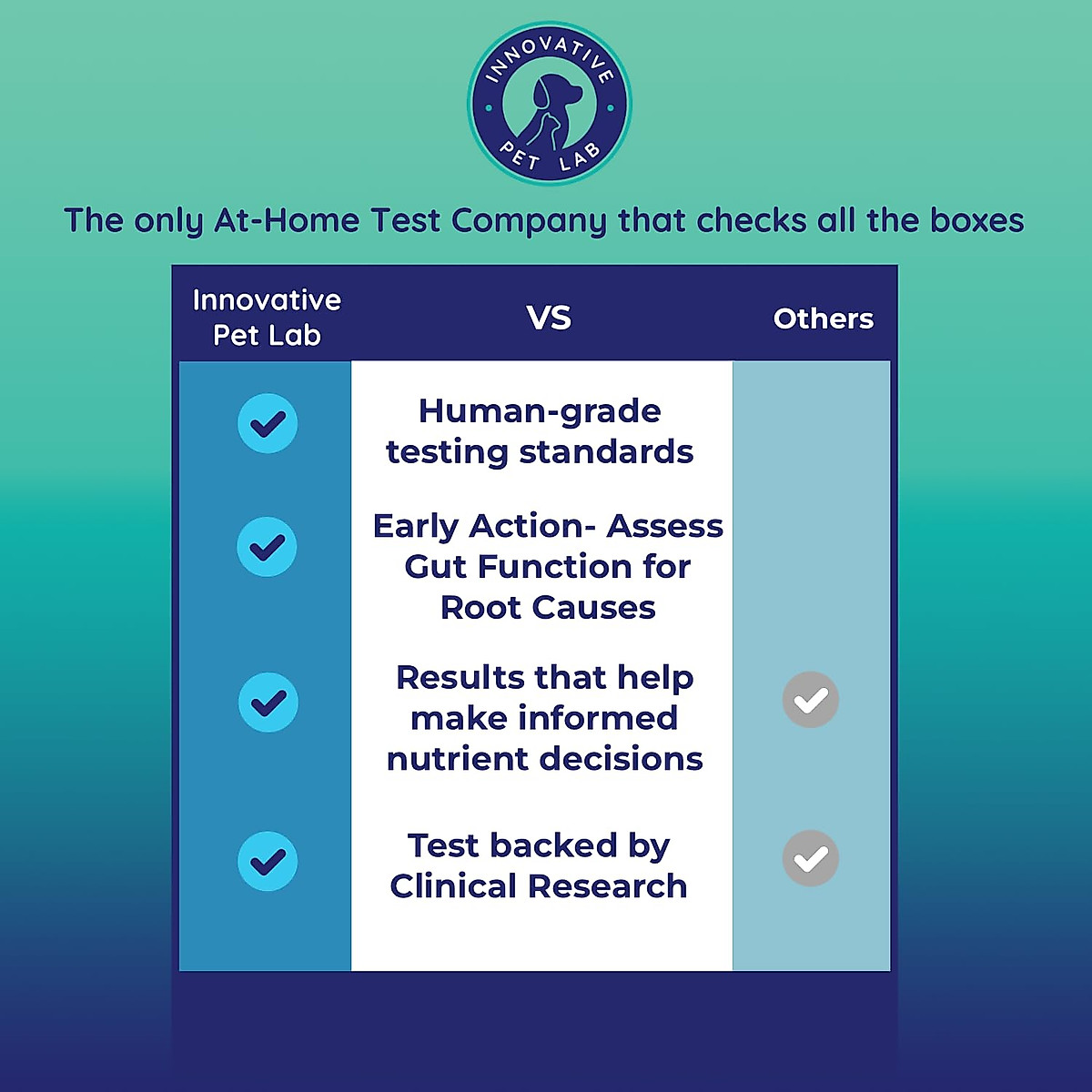 INNOVATIVE PET LAB

The only At-Home Test Company that checks all the boxes

| Innovative Pet Lab | VS | Others |
|---|---|---|
| ✓ | Human-grade testing standards | |
| ✓ | Early Action- Assess Gut Function for Root Causes | |
| ✓ | Results that help make informed nutrient decisions | ✓ |
| ✓ | Test backed by Clinical Research | ✓ |